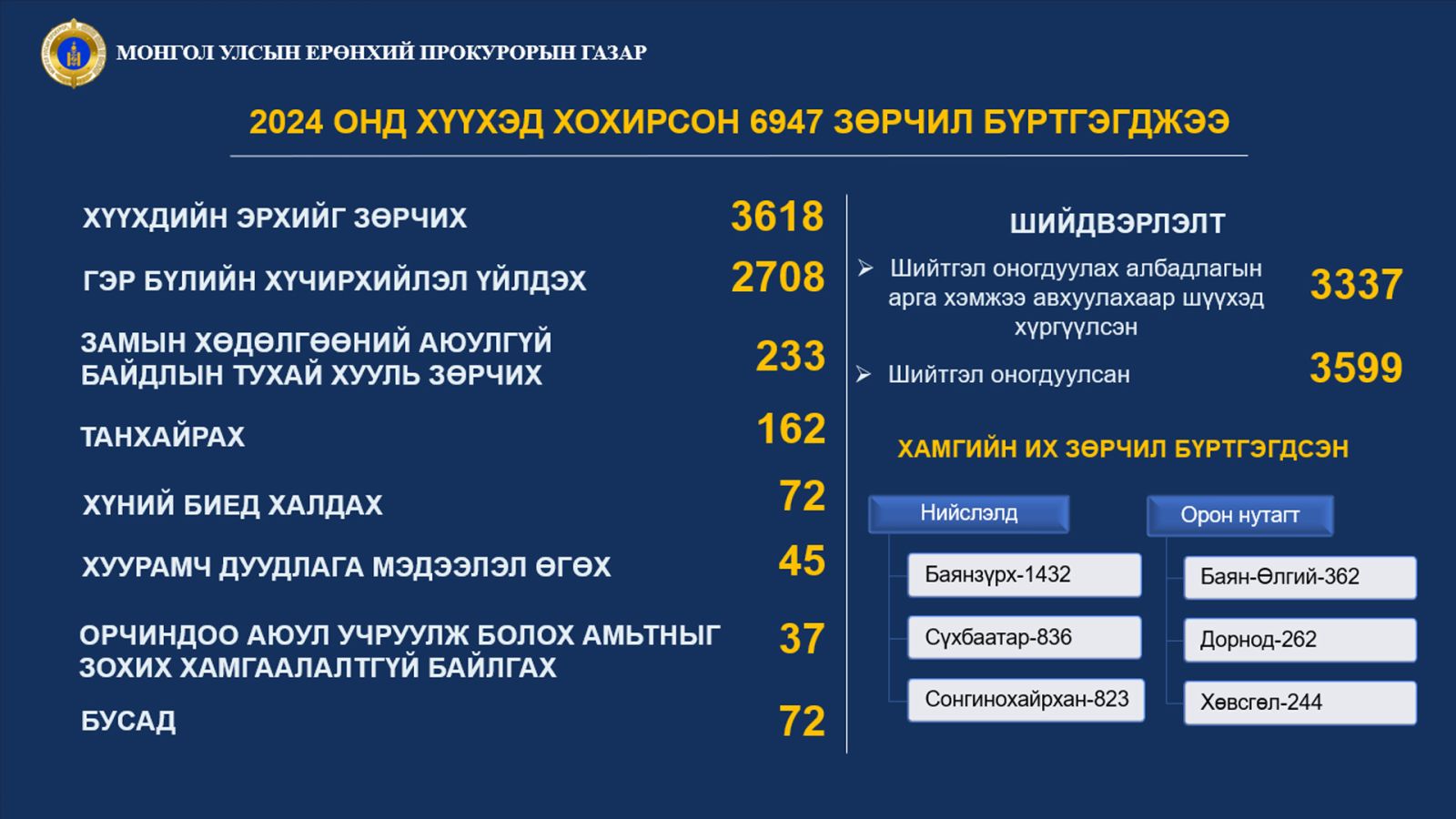 МОНГОЛ УЛСЫН ЕРӨНХИЙ ПРОКУРОРЫН ГАЗАР

2024 ОНД ХҮҮХЭД ХОХИРСОН 6947 ЗӨРЧИЛ БҮРТГЭГДЖЭЭ

ХҮҮХДИЙН ЭРХИЙГ ЗӨРЧИХ 3618

ГЭР БҮЛИЙН ХҮЧИРХИЙЛЭЛ ҮЙЛДЭХ 2708

ЗАМЫН ХӨДӨЛГӨӨНИЙ АЮУЛГҮЙ БАЙДЛЫН ТУХАЙ ХУУЛЬ ЗӨРЧИХ 233

ТАНХАЙРАХ 162

ХҮНИЙ БИЕД ХАЛДАХ 72

ХУУРАМЧ ДУУДЛАГА МЭДЭЭЛЭЛ ӨГӨХ 45

ОРЧИНДОО АЮУЛ УЧРУУЛЖ БОЛОХ АМЬТНЫГ ЗОХИХ ХАМГААЛАЛТГҮЙ БАЙЛГАХ 37

БУСАД 72

ШИЙДВЭРЛЭЛТ

➢ Шийтгэл оногдуулах албадлагын арга хэмжээ авхуулахаар шүүхэд хүргүүлсэн 3337

➢ Шийтгэл оногдуулсан 3599

ХАМГИЙН ИХ ЗӨРЧИЛ БҮРТГЭГДСЭН

Нийслэлд
Баянзүрх-1432
Сүхбаатар-836
Сонгинохайрхан-823

Орон нутагт
Баян-Өлгий-362
Дорнод-262
Хөвсгөл-244